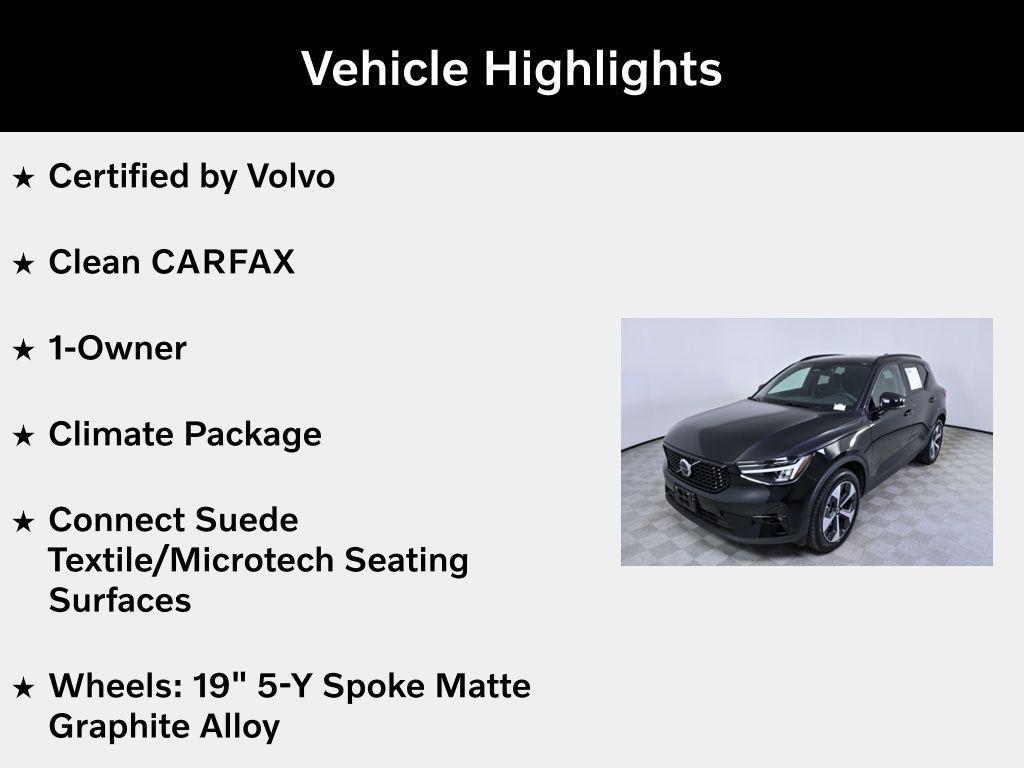 Vehicle Highlights

★ Certified by Volvo

★ Clean CARFAX

★ 1-Owner

★ Climate Package

★ Connect Suede Textile/Microtech Seating Surfaces

★ Wheels: 19" 5-Y Spoke Matte Graphite Alloy